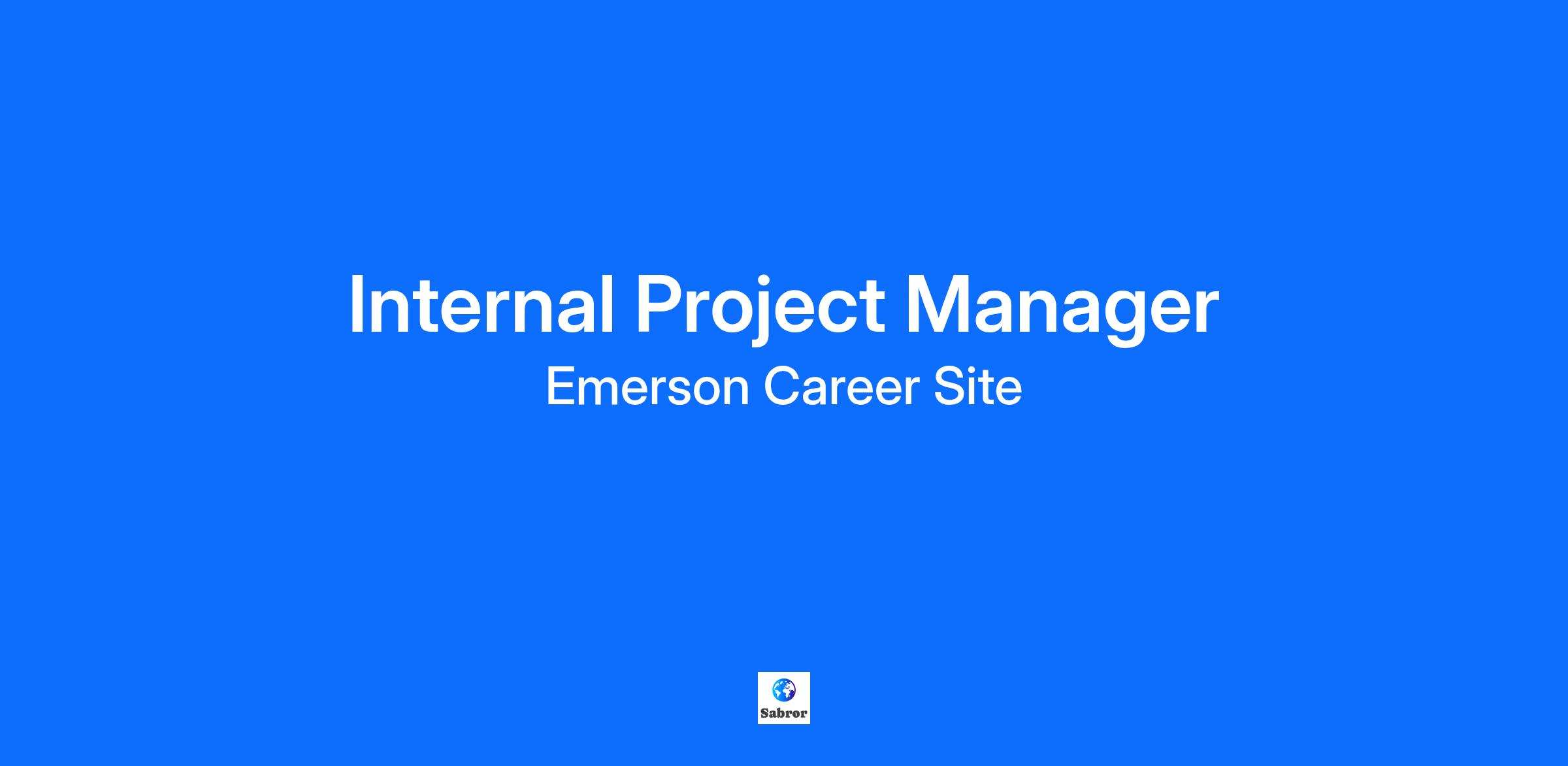 Internal Project Manager

Emerson Career Site

Sabror